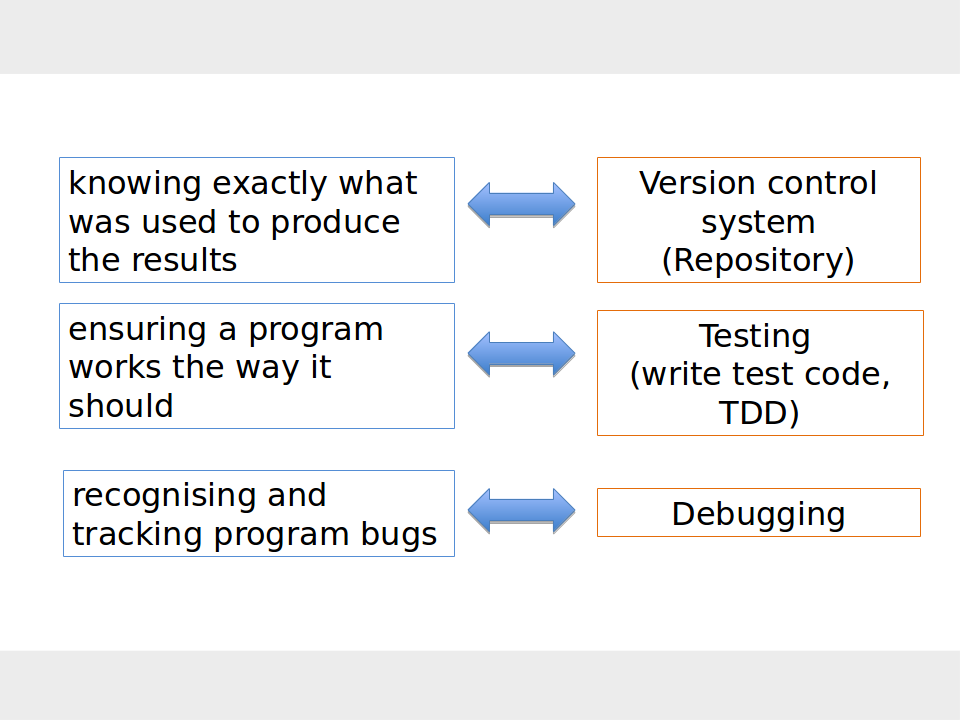 knowing exactly what was used to produce the results

Version control system (Repository)

ensuring a program works the way it should

Testing (write test code, TDD)

recognising and tracking program bugs

Debugging